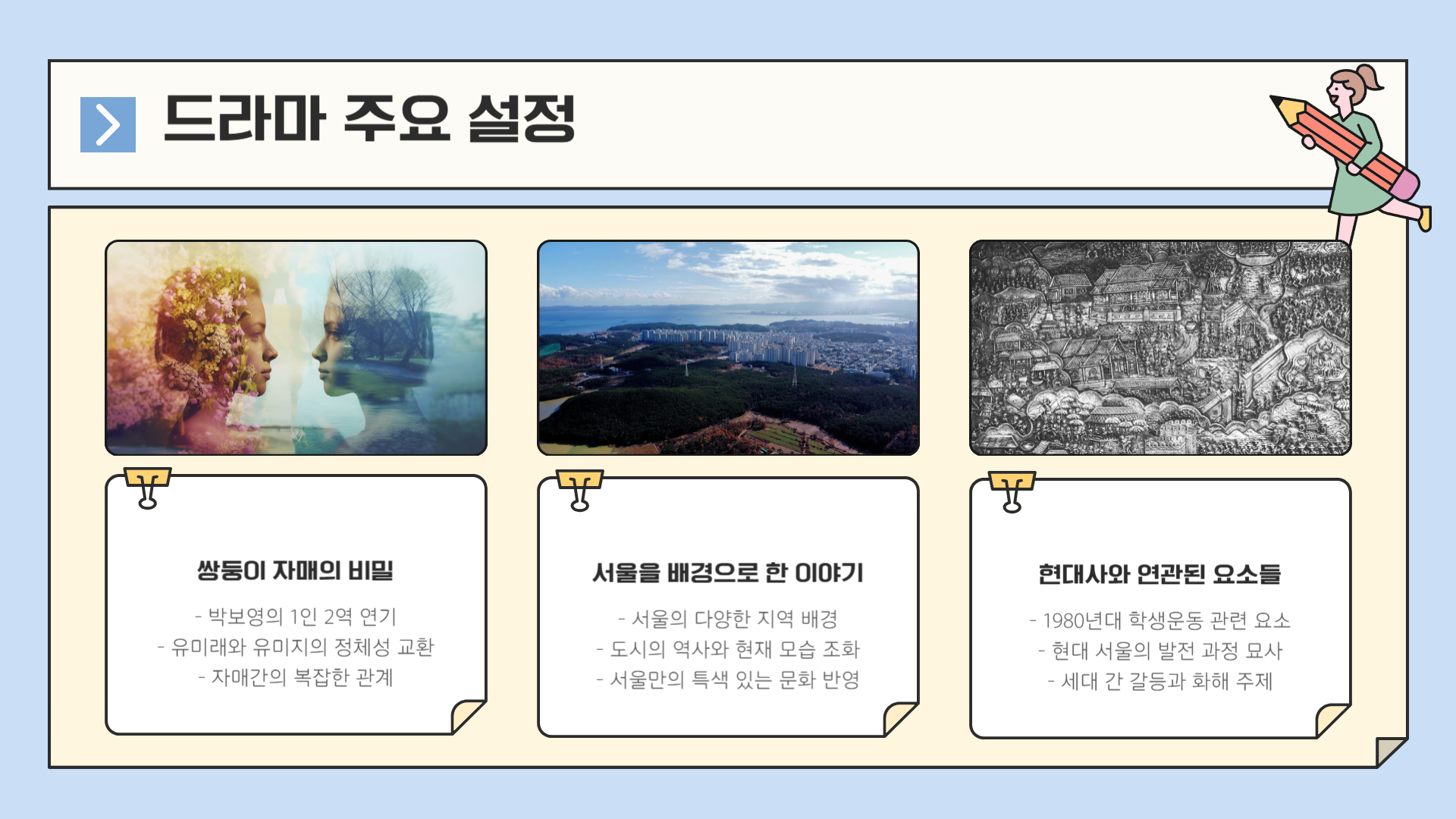 드라마 주요 설정

쌍둥이 자매의 비밀

- 박보영의 1인 2역 연기
- 유미래와 유미지의 정체성 교환
- 자매간의 복잡한 관계

서울을 배경으로 한 이야기

- 서울의 다양한 지역 배경
- 도시의 역사와 현재 모습 조화
- 서울만의 특색 있는 문화 반영

현대사와 연관된 요소들

- 1980년대 학생운동 관련 요소
- 현대 서울의 발전 과정 묘사
- 세대 간 갈등과 화해 주제